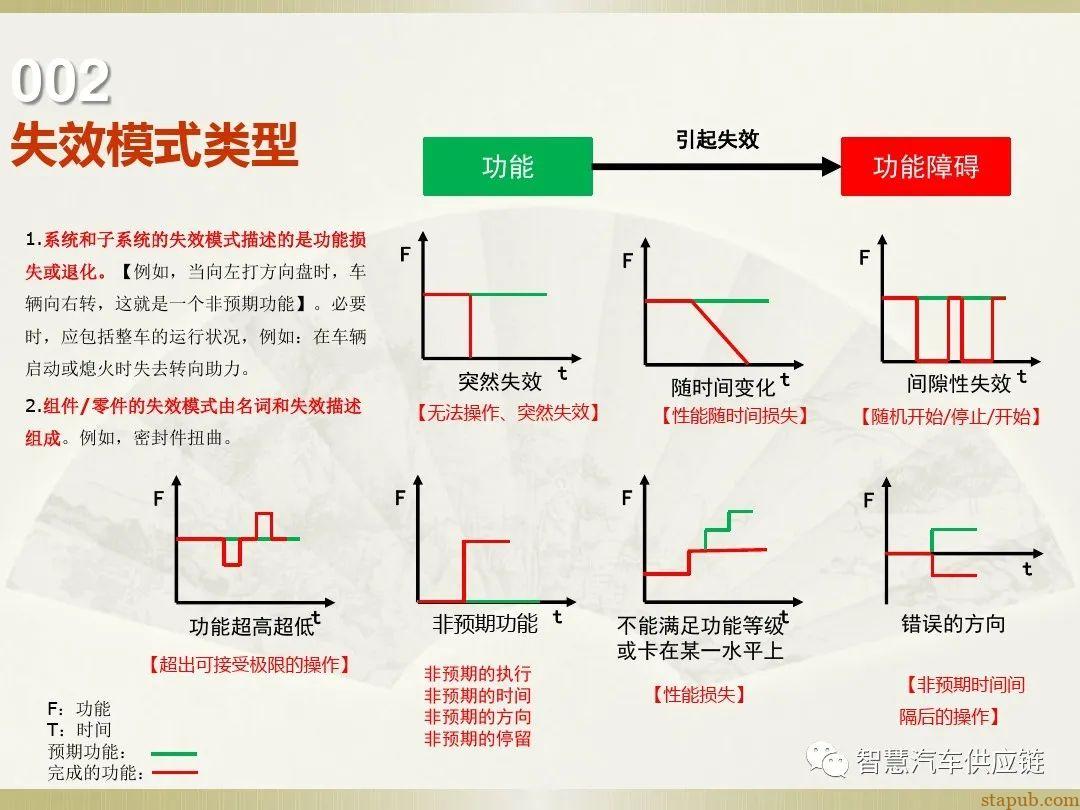 002
失效模式类型

功能 引起失效 功能障碍

1.系统和子系统的失效模式描述的是功能损失或退化。【例如，当向左打方向盘时，车辆向右转，这就是一个非预期功能】。必要时，应包括整车的运行状况，例如：在车辆启动或熄火时失去转向助力。

2.组件/零件的失效模式由名词和失效描述组成。例如，密封件扭曲。

F t 突然失效 【无法操作、突然失效】

F t 随时间变化 【性能随时间损失】

F t 间隙性失效 【随机开始/停止/开始】

F t 功能超高超低 【超出可接受极限的操作】

F t 非预期功能 非预期的执行 非预期的时间 非预期的方向 非预期的停留

F t 不能满足功能等级或卡在某一水平上 【性能损失】

F t 错误的方向 【非预期时间间隔后的操作】

F：功能
T：时间
预期功能：
完成的功能：

智慧汽车供应链

stapub.com